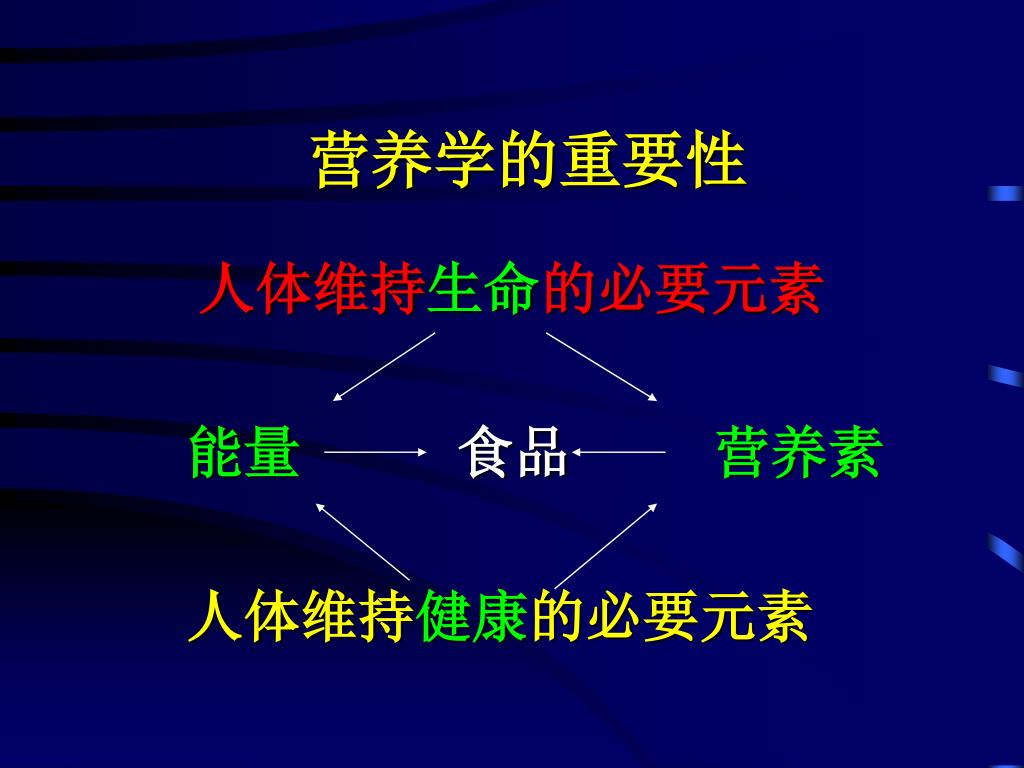 营养学的重要性

人体维持生命的必要元素

能量 食品 营养素

人体维持健康的必要元素